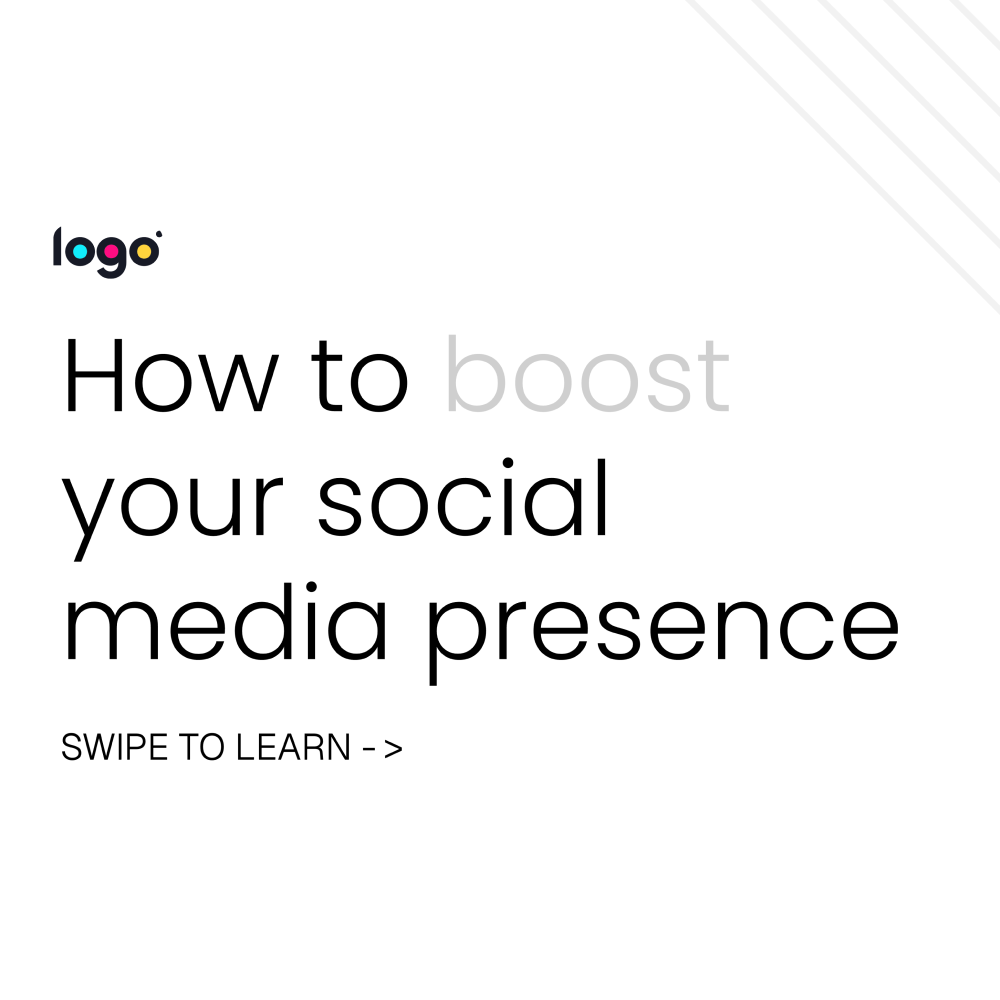 logo

How to boost your social media presence

SWIPE TO LEARN - >